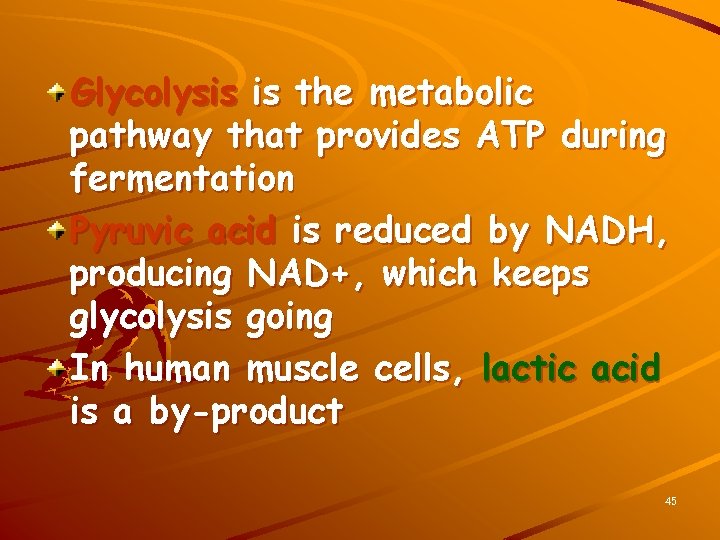 Glycolysis is the metabolic pathway that provides ATP during fermentation

Pyruvic acid is reduced by NADH, producing NAD+, which keeps glycolysis going

In human muscle cells, lactic acid is a by-product

45